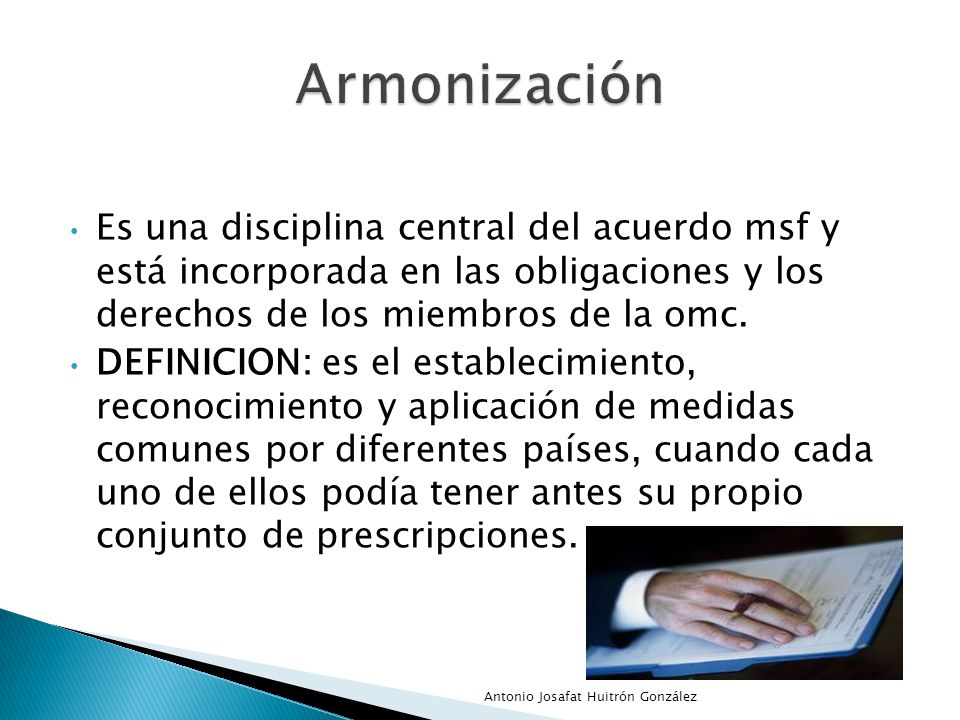 Armonización

• Es una disciplina central del acuerdo msf y está incorporada en las obligaciones y los derechos de los miembros de la omc.

• DEFINICION: es el establecimiento, reconocimiento y aplicación de medidas comunes por diferentes países, cuando cada uno de ellos podía tener antes su propio conjunto de prescripciones.

Antonio Josafat Huitrón González